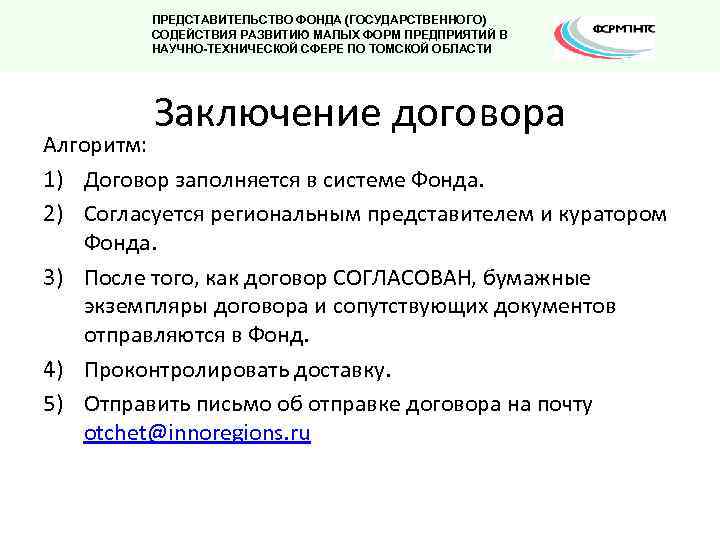 ПРЕДСТАВИТЕЛЬСТВО ФОНДА (ГОСУДАРСТВЕННОГО) СОДЕЙСТВИЯ РАЗВИТИЮ МАЛЫХ ФОРМ ПРЕДПРИЯТИЙ В НАУЧНО-ТЕХНИЧЕСКОЙ СФЕРЕ ПО ТОМСКОЙ ОБЛАСТИ

ФСРМПНТС

Заключение договора

Алгоритм:

1) Договор заполняется в системе Фонда.

2) Согласуется региональным представителем и куратором Фонда.

3) После того, как договор СОГЛАСОВАН, бумажные экземпляры договора и сопутствующих документов отправляются в Фонд.

4) Проконтролировать доставку.

5) Отправить письмо об отправке договора на почту otchet@innoregions.ru